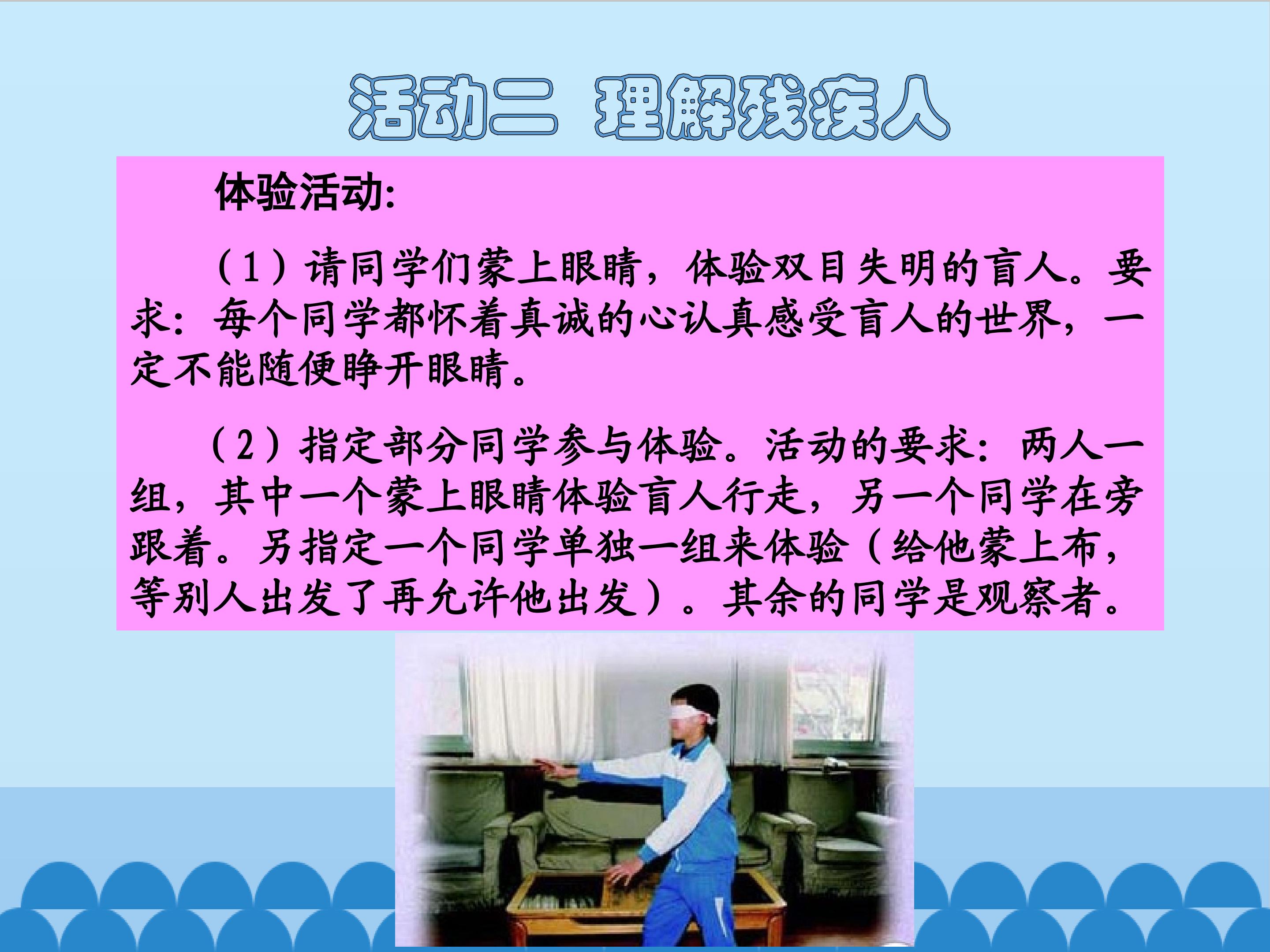 活动二　理解残疾人

体验活动:

（1）请同学们蒙上眼睛，体验双目失明的盲人。要求：每个同学都怀着真诚的心认真感受盲人的世界，一定不能随便睁开眼睛。

（2）指定部分同学参与体验。活动的要求：两人一组，其中一个蒙上眼睛体验盲人行走，另一个同学在旁跟着。另指定一个同学单独一组来体验（给他蒙上布，等别人出发了再允许他出发）。其余的同学是观察者。